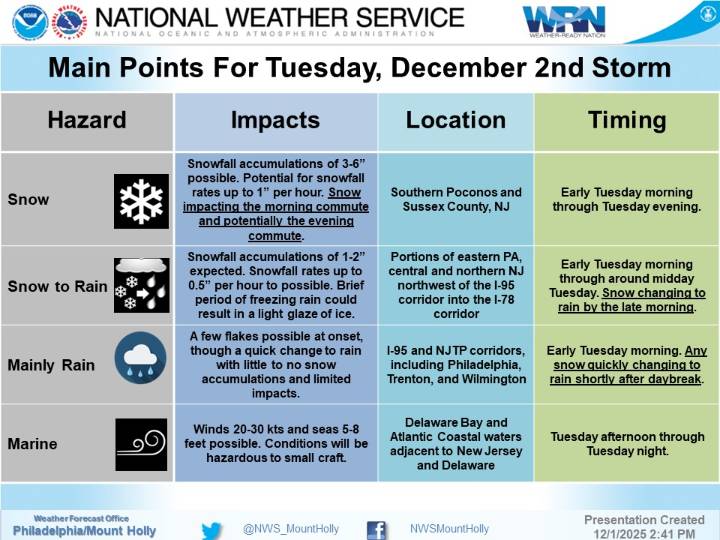 NATIONAL WEATHER SERVICE
NATIONAL OCEANIC AND ATMOSPHERIC ADMINISTRATION

WRN
WEATHER-READY NATION

Main Points For Tuesday, December 2nd Storm

| Hazard | Impacts | Location | Timing |
|---|---|---|---|
| Snow | Snowfall accumulations of 3-6" possible. Potential for snowfall rates up to 1" per hour. Snow impacting the morning commute and potentially the evening commute. | Southern Poconos and Sussex County, NJ | Early Tuesday morning through Tuesday evening. |
| Snow to Rain | Snowfall accumulations of 1-2" expected. Snowfall rates up to 0.5" per hour to possible. Brief period of freezing rain could result in a light glaze of ice. | Portions of eastern PA, central and northern NJ northwest of the I-95 corridor into the I-78 corridor | Early Tuesday morning through around midday Tuesday. Snow changing to rain by the late morning. |
| Mainly Rain | A few flakes possible at onset, though a quick change to rain with little to no snow accumulations and limited impacts. | I-95 and NJTP corridors, including Philadelphia, Trenton, and Wilmington | Early Tuesday morning. Any snow quickly changing to rain shortly after daybreak. |
| Marine | Winds 20-30 kts and seas 5-8 feet possible. Conditions will be hazardous to small craft. | Delaware Bay and Atlantic Coastal waters adjacent to New Jersey and Delaware | Tuesday afternoon through Tuesday night. |

Weather Forecast Office
Philadelphia/Mount Holly

@NWS_MountHolly

NWSMountHolly

Presentation Created
12/1/2025 2:41 PM